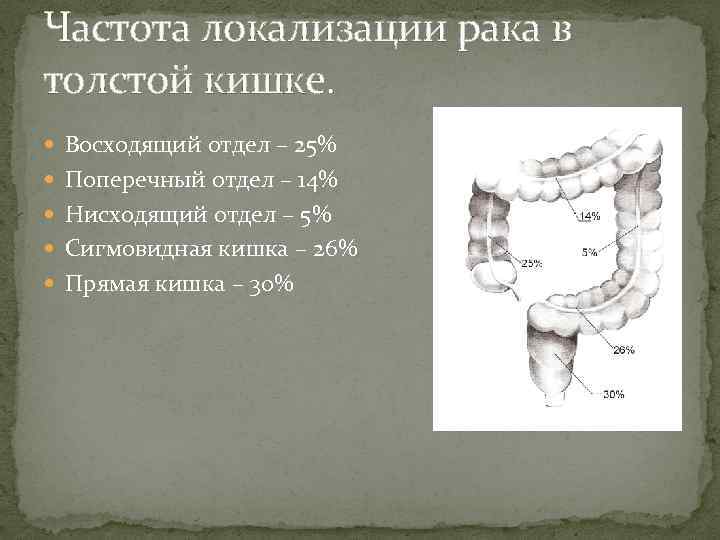 Частота локализации рака в толстой кишке.

Восходящий отдел – 25%
Поперечный отдел – 14%
Нисходящий отдел – 5%
Сигмовидная кишка – 26%
Прямая кишка – 30%

14%
5%
25%
26%
30%